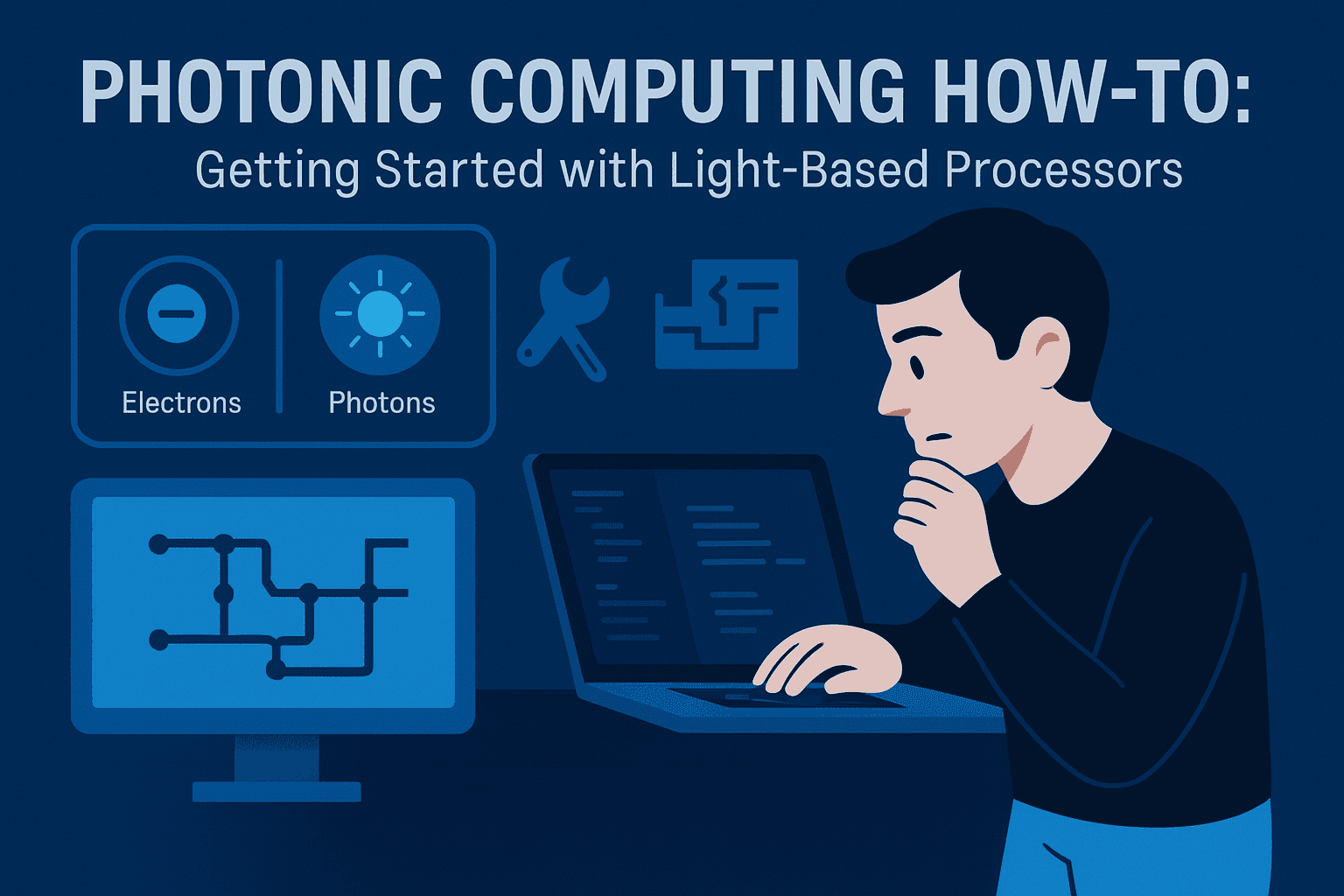 PHOTONIC COMPUTING HOW-TO:
Getting Started with Light-Based Processors

Electrons
Photons